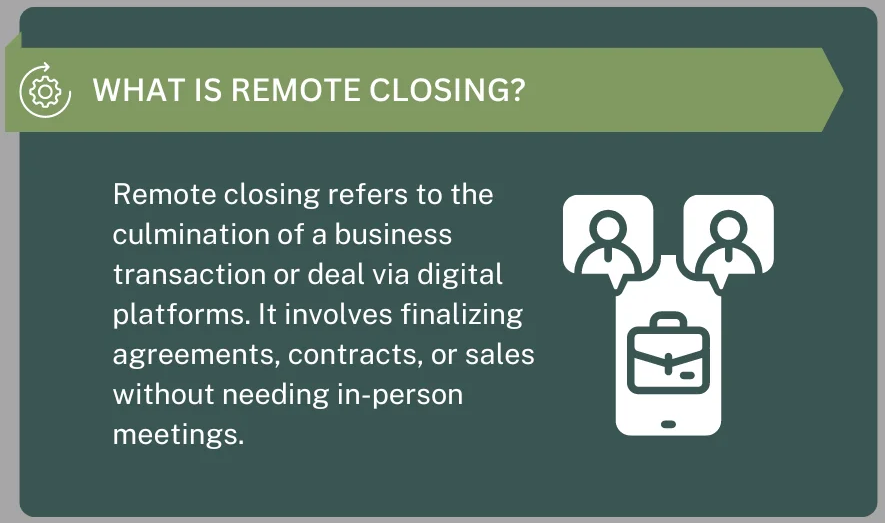 WHAT IS REMOTE CLOSING?

Remote closing refers to the culmination of a business transaction or deal via digital platforms. It involves finalizing agreements, contracts, or sales without needing in-person meetings.